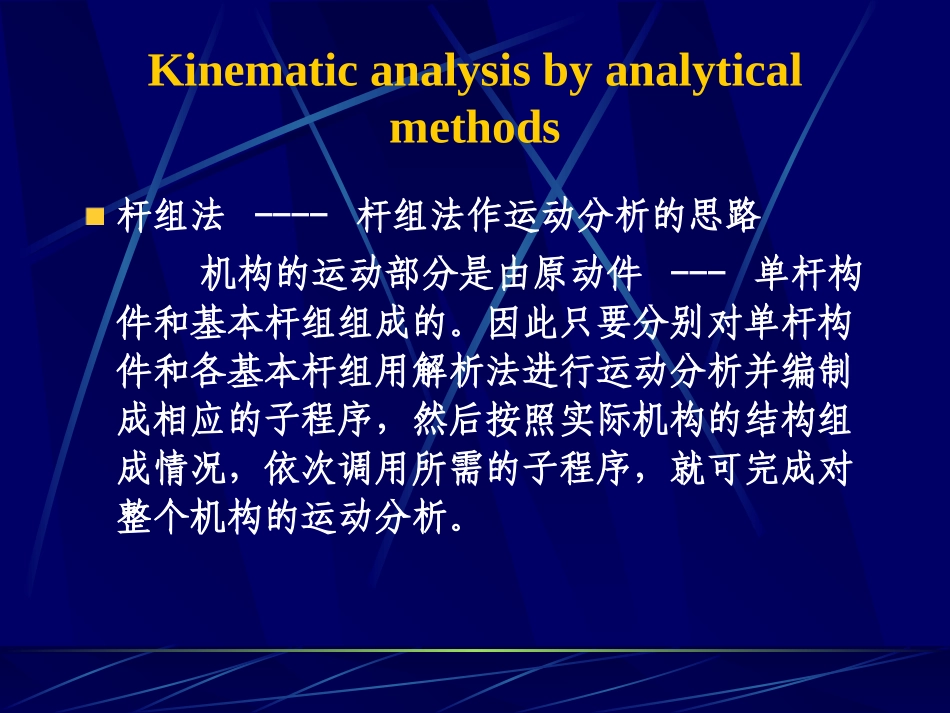 Kinematic analysis by analytical methods

杆组法 ---- 杆组法作运动分析的思路

机构的运动部分是由原动件 --- 单杆构件和基本杆组组成的。因此只要分别对单杆构件和各基本杆组用解析法进行运动分析并编制成相应的子程序，然后按照实际机构的结构组成情况，依次调用所需的子程序，就可完成对整个机构的运动分析。